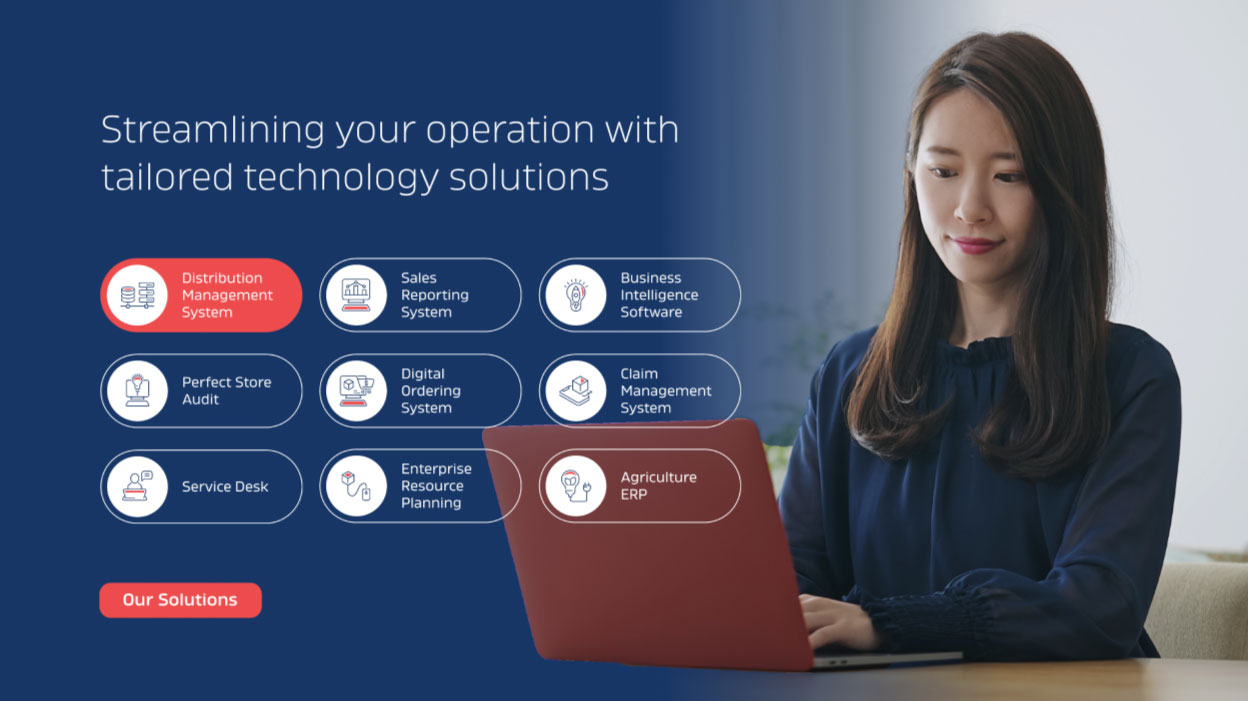 Streamlining your operation with tailored technology solutions

Distribution Management System

Sales Reporting System

Business Intelligence Software

Perfect Store Audit

Digital Ordering System

Claim Management System

Service Desk

Enterprise Resource Planning

Agriculture ERP

Our Solutions